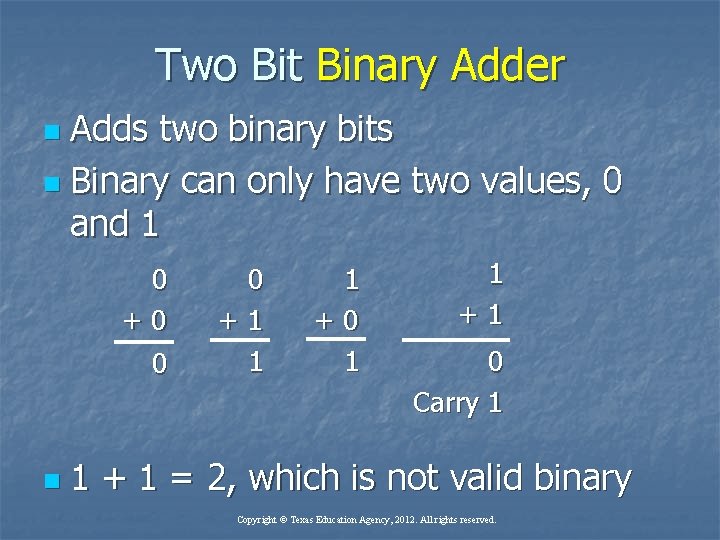 Two Bit Binary Adder

Adds two binary bits

Binary can only have two values, 0 and 1

0
+ 0
0

0
+ 1
1

1
+ 0
1

1
+ 1
0
Carry 1

1 + 1 = 2, which is not valid binary

Copyright © Texas Education Agency, 2012. All rights reserved.